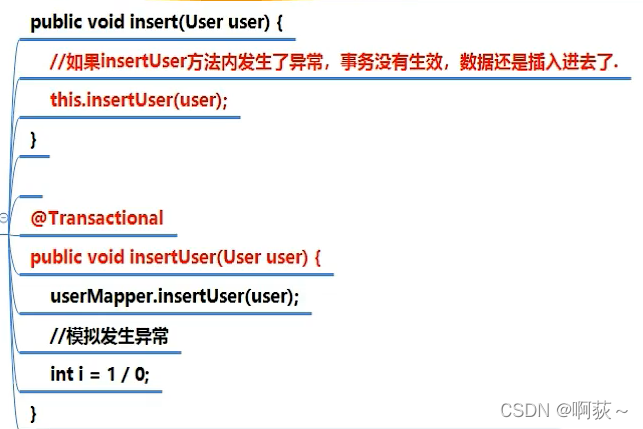 public void insert(User user) {

//如果insertUser方法内发生了异常，事务没有生效，数据还是插入进去了.

this.insertUser(user);

}

@Transactional

public void insertUser(User user) {

userMapper.insertUser(user);

//模拟发生异常

int i = 1 / 0;

}

CSDN @啊荻～